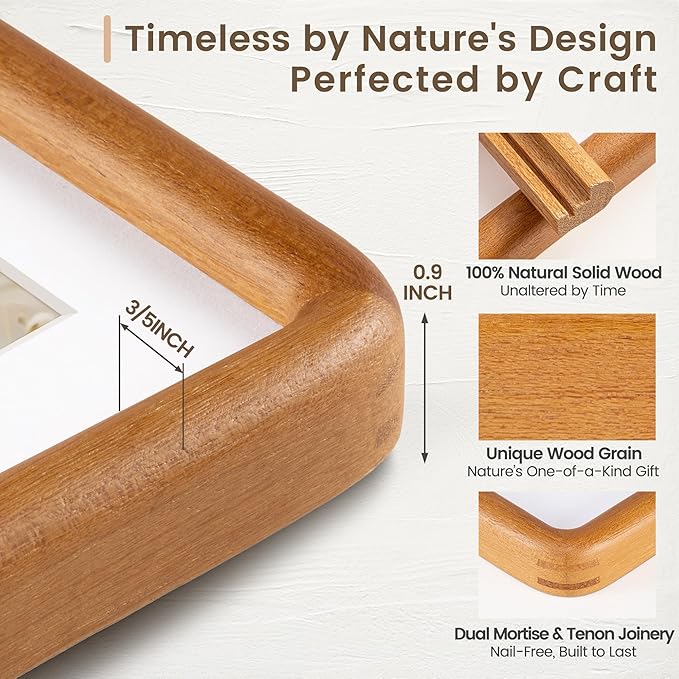 Timeless by Nature's Design
Perfected by Craft

3/5INCH

0.9 INCH

100% Natural Solid Wood
Unaltered by Time

Unique Wood Grain
Nature's One-of-a-Kind Gift

Dual Mortise & Tenon Joinery
Nail-Free, Built to Last